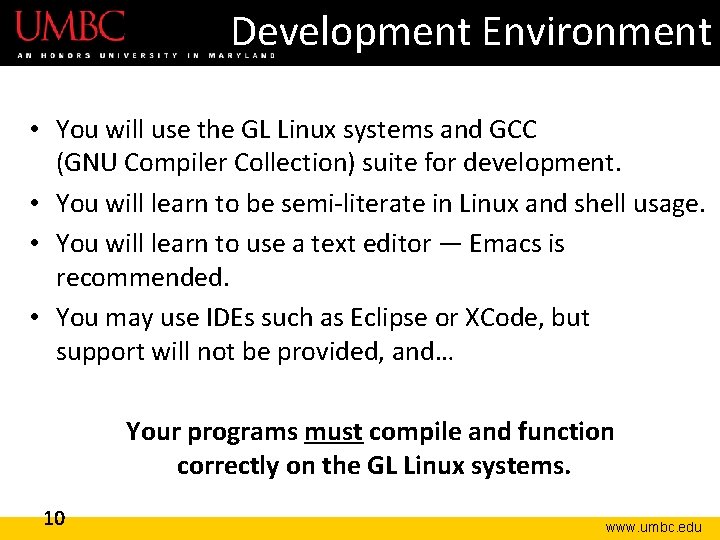 UMBC
AN HONORS UNIVERSITY IN MARYLAND

Development Environment

• You will use the GL Linux systems and GCC (GNU Compiler Collection) suite for development.
• You will learn to be semi-literate in Linux and shell usage.
• You will learn to use a text editor — Emacs is recommended.
• You may use IDEs such as Eclipse or XCode, but support will not be provided, and…

Your programs must compile and function correctly on the GL Linux systems.

10

www.umbc.edu